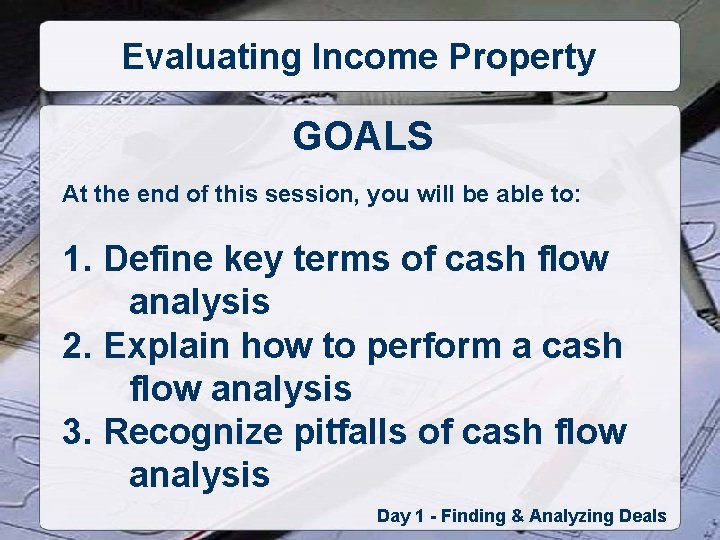 Evaluating Income Property

GOALS

At the end of this session, you will be able to:

1. Define key terms of cash flow analysis
2. Explain how to perform a cash flow analysis
3. Recognize pitfalls of cash flow analysis

Day 1 - Finding & Analyzing Deals